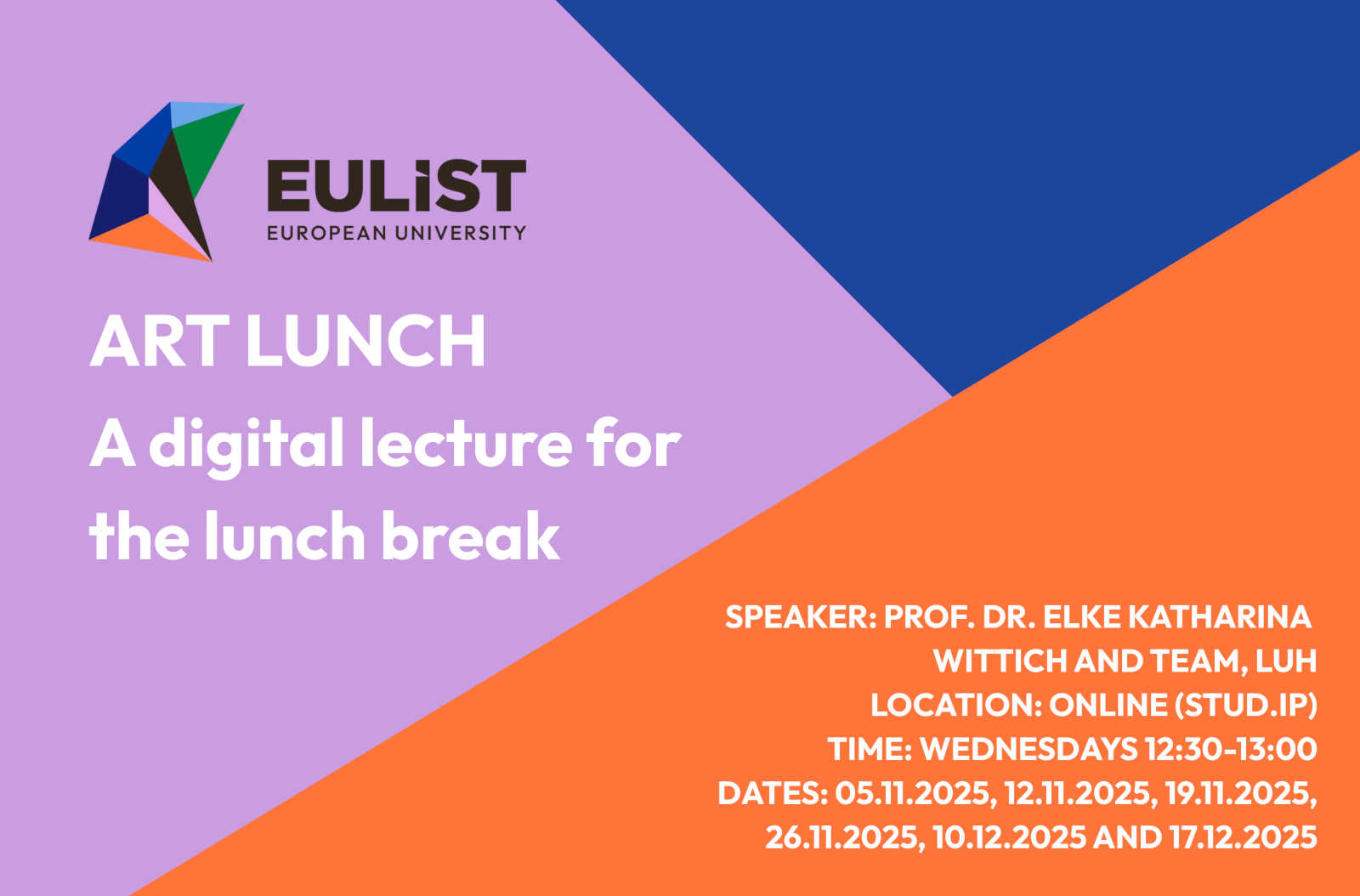 EULiST
EUROPEAN UNIVERSITY

ART LUNCH
A digital lecture for the lunch break

SPEAKER: PROF. DR. ELKE KATHARINA WITTICH AND TEAM, LUH
LOCATION: ONLINE (STUD.IP)
TIME: WEDNESDAYS 12:30-13:00
DATES: 05.11.2025, 12.11.2025, 19.11.2025, 26.11.2025, 10.12.2025 AND 17.12.2025